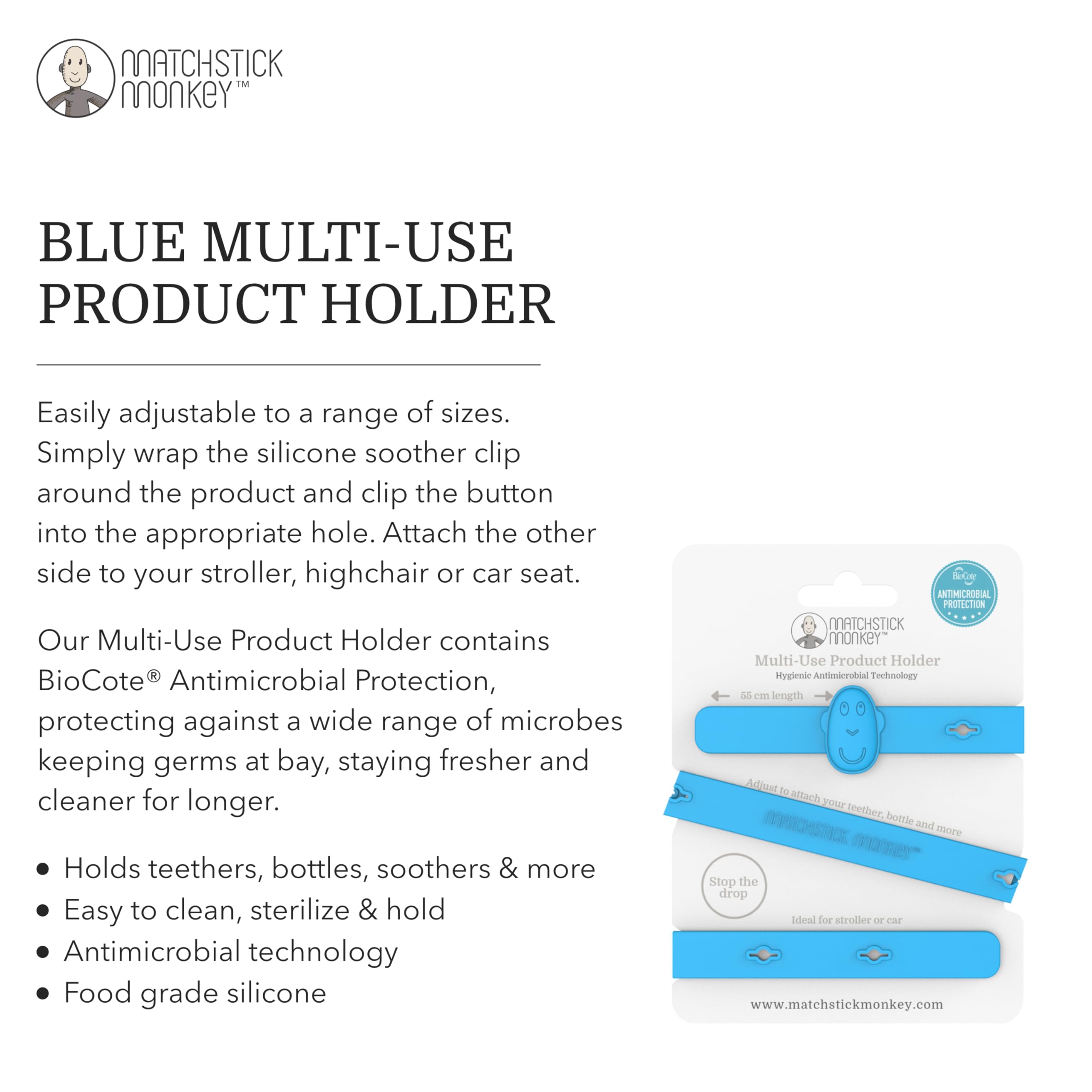 MATCHSTICK MONKEY™

BLUE MULTI-USE PRODUCT HOLDER

Easily adjustable to a range of sizes. Simply wrap the silicone soother clip around the product and clip the button into the appropriate hole. Attach the other side to your stroller, highchair or car seat.

Our Multi-Use Product Holder contains BioCote® Antimicrobial Protection, protecting against a wide range of microbes keeping germs at bay, staying fresher and cleaner for longer.

• Holds teethers, bottles, soothers & more
• Easy to clean, sterilize & hold
• Antimicrobial technology
• Food grade silicone

BioCote
ANTIMICROBIAL PROTECTION

MATCHSTICK MONKEY™
Multi-Use Product Holder
Hygienic Antimicrobial Technology
55 cm length
Adjust to attach your teether, bottle and more
MATCHSTICK MONKEY™
Stop the drop
Ideal for stroller or car
www.matchstickmonkey.com